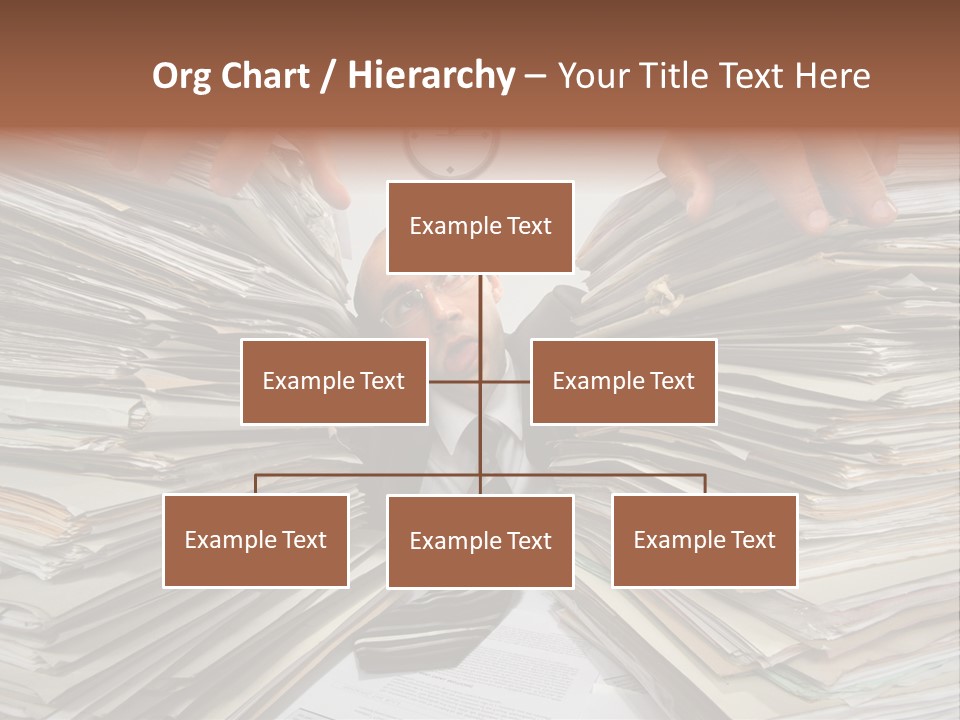 Org Chart / Hierarchy – Your Title Text Here

Example Text

Example Text

Example Text

Example Text

Example Text

Example Text